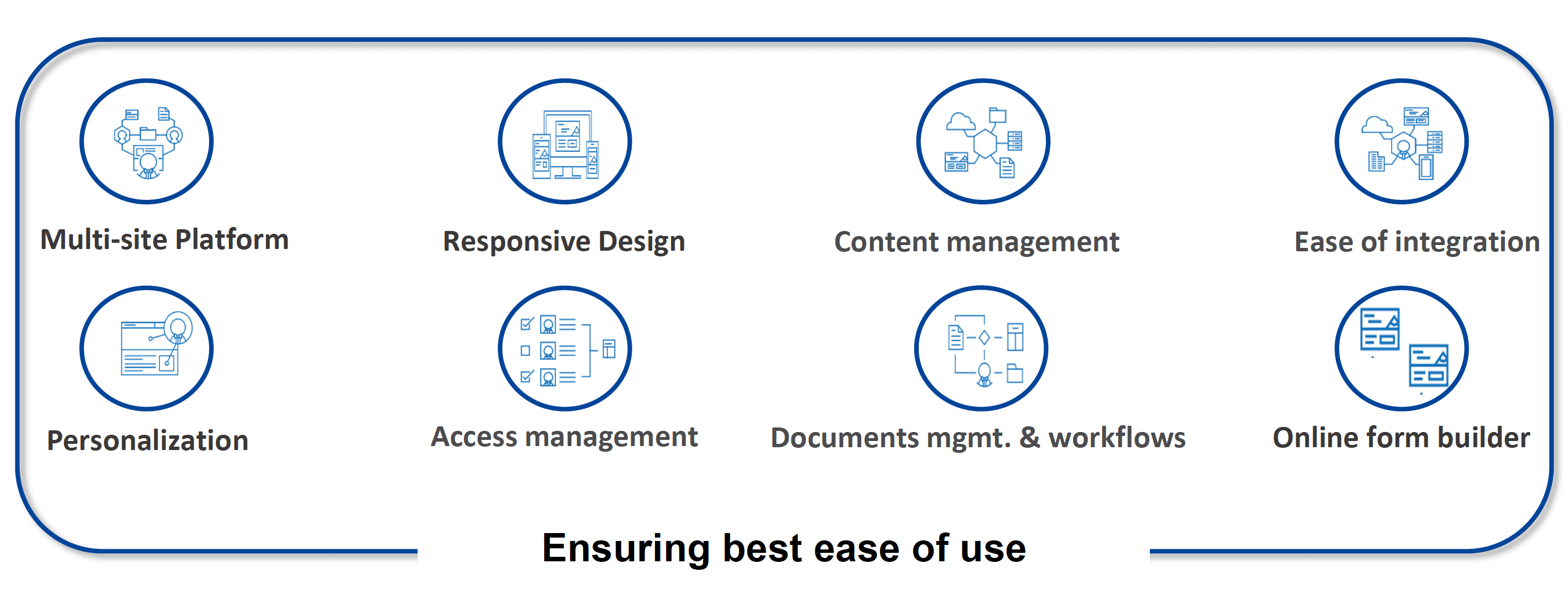 Multi-site Platform

Responsive Design

Content management

Ease of integration

Personalization

Access management

Documents mgmt. & workflows

Online form builder

Ensuring best ease of use